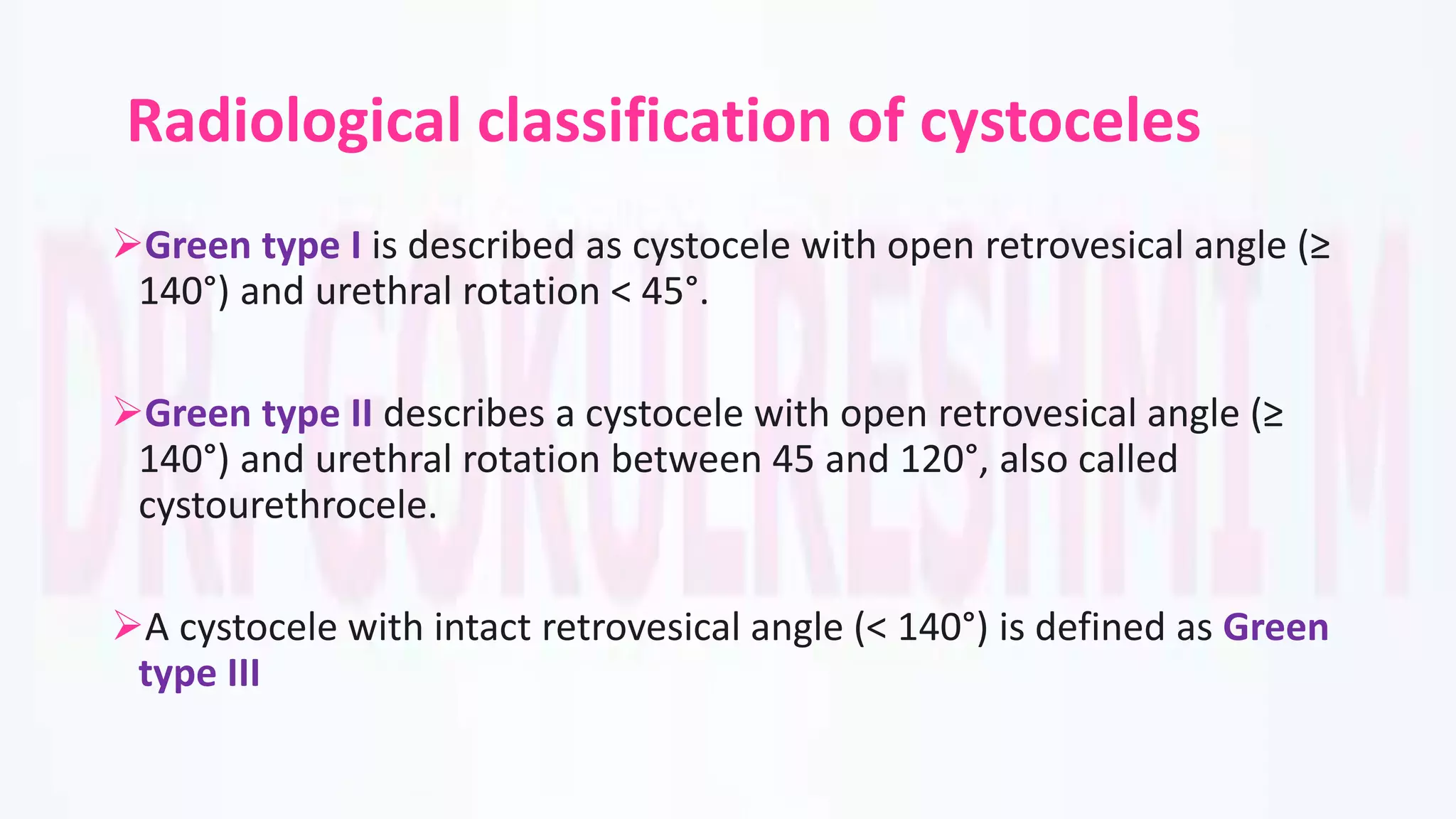 Radiological classification of cystoceles

➢Green type I is described as cystocele with open retrovesical angle (≥ 140°) and urethral rotation < 45°.

➢Green type II describes a cystocele with open retrovesical angle (≥ 140°) and urethral rotation between 45 and 120°, also called cystourethrocele.

➢A cystocele with intact retrovesical angle (< 140°) is defined as Green type III

DR. GOKULRESHMI M